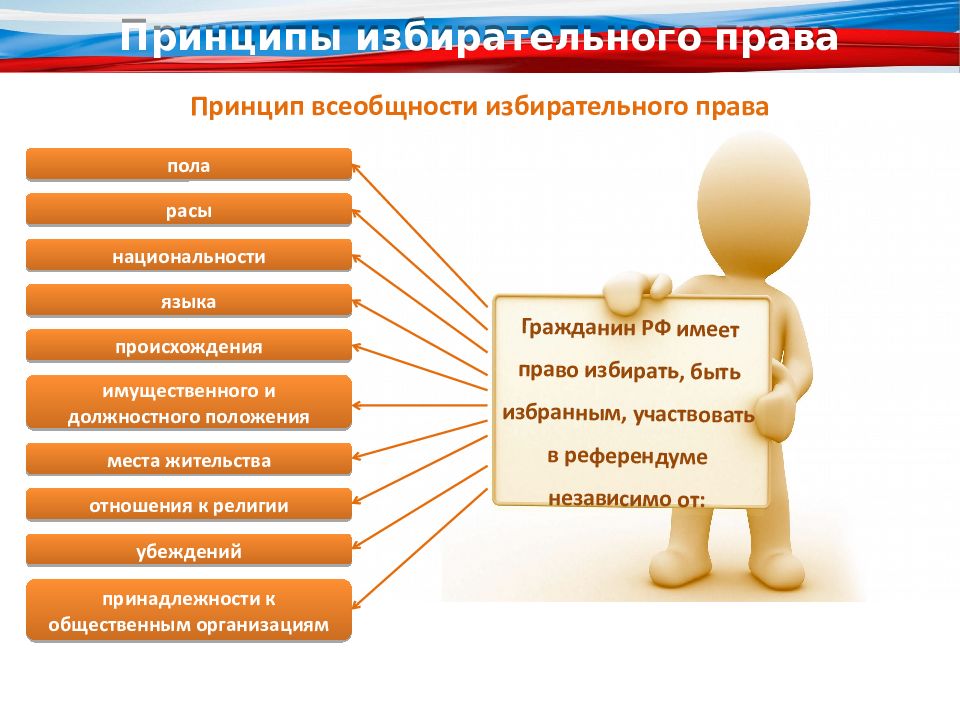 Принципы избирательного права

Принцип всеобщности избирательного права

пола

расы

национальности

языка

происхождения

имущественного и должностного положения

места жительства

отношения к религии

убеждений

принадлежности к общественным организациям

Гражданин РФ имеет право избирать, быть избранным, участвовать в референдуме независимо от: